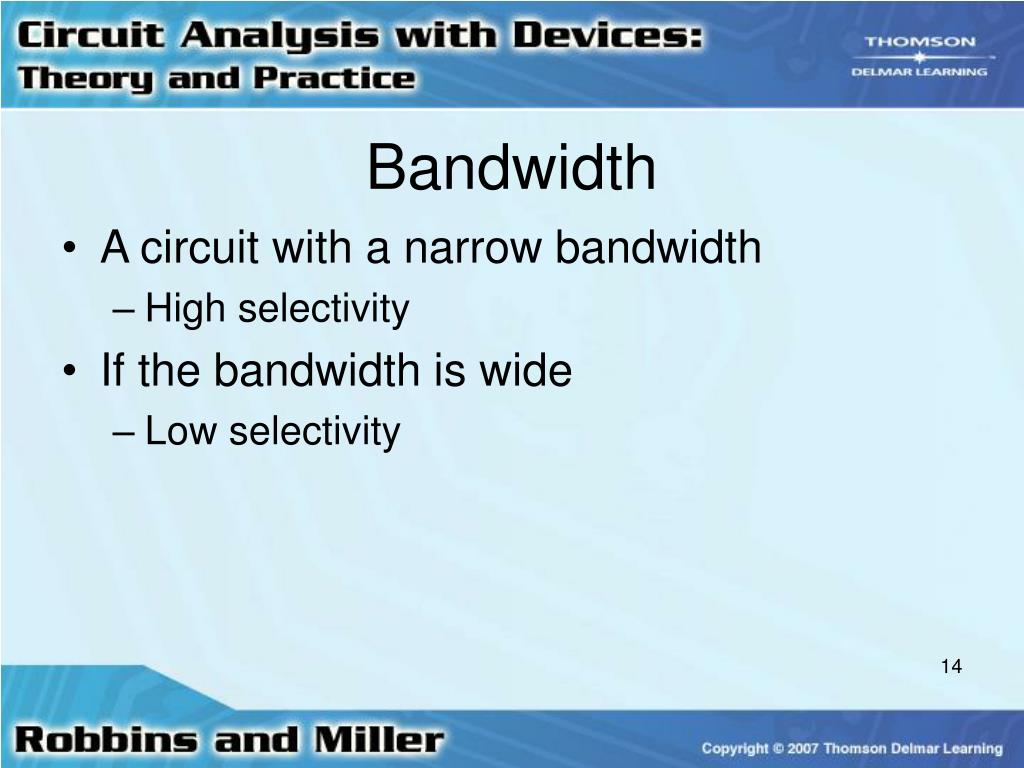 Circuit Analysis with Devices:
Theory and Practice

THOMSON
DELMAR LEARNING

Bandwidth

• A circuit with a narrow bandwidth
– High selectivity
• If the bandwidth is wide
– Low selectivity

14

Robbins and Miller

Copyright © 2007 Thomson Delmar Learning